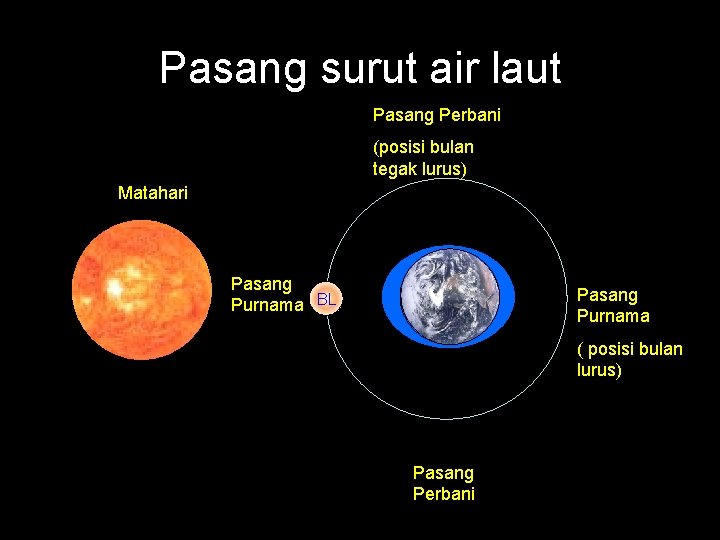 Pasang surut air laut

Pasang Perbani

(posisi bulan tegak lurus)

Matahari

Pasang Purnama

BL

Pasang Purnama

( posisi bulan lurus)

Pasang Perbani